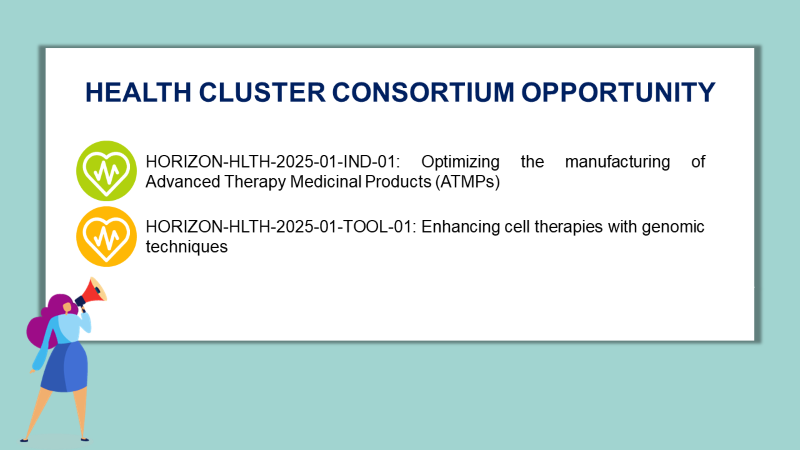 HEALTH CLUSTER CONSORTIUM OPPORTUNITY

HORIZON-HLTH-2025-01-IND-01: Optimizing the manufacturing of Advanced Therapy Medicinal Products (ATMPs)

HORIZON-HLTH-2025-01-TOOL-01: Enhancing cell therapies with genomic techniques